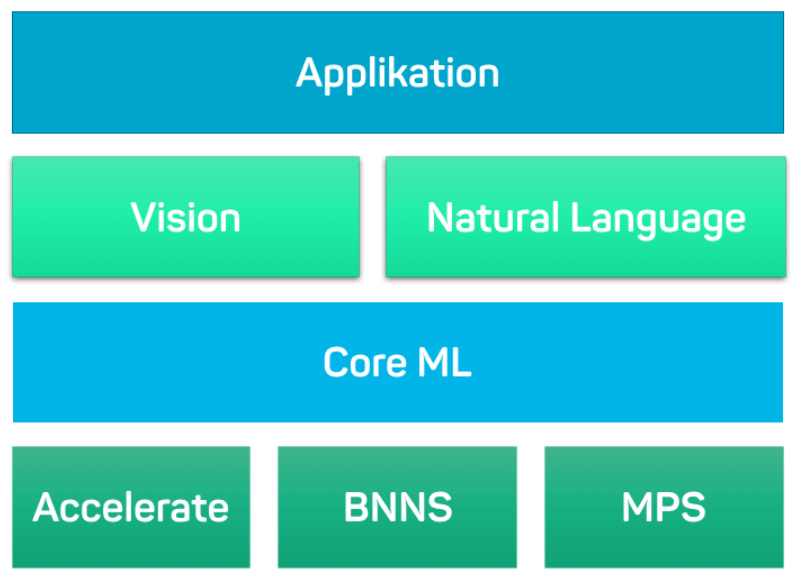 Applikation

Vision

Natural Language

Core ML

Accelerate

BNNS

MPS